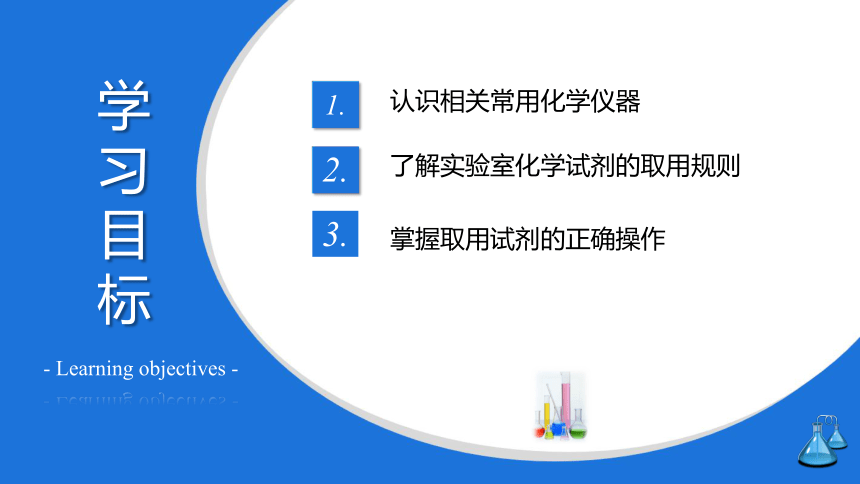 学习目标

- Learning objectives -

1. 认识相关常用化学仪器

2. 了解实验室化学试剂的取用规则

3. 掌握取用试剂的正确操作